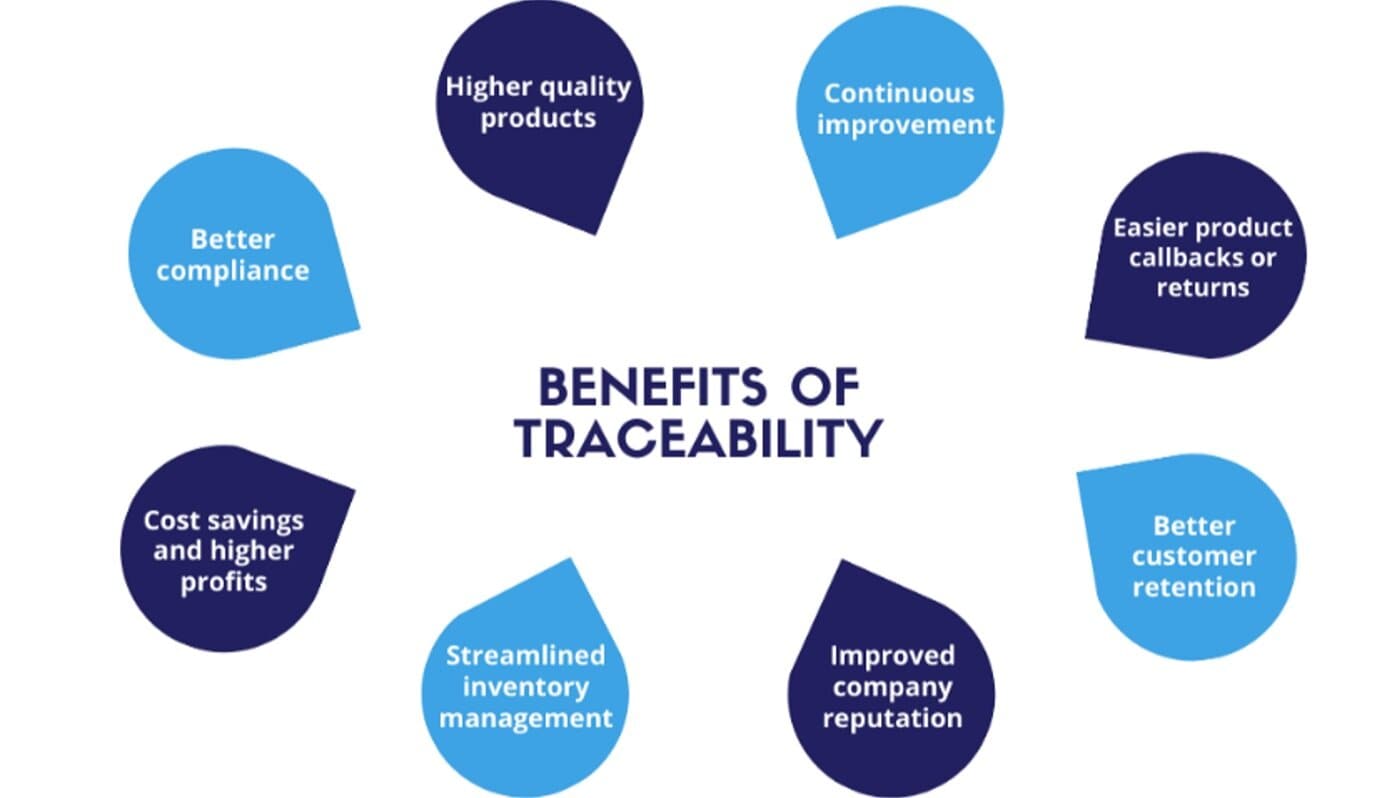 BENEFITS OF TRACEABILITY

Higher quality products

Continuous improvement

Easier product callbacks or returns

Better customer retention

Improved company reputation

Streamlined inventory management

Cost savings and higher profits

Better compliance